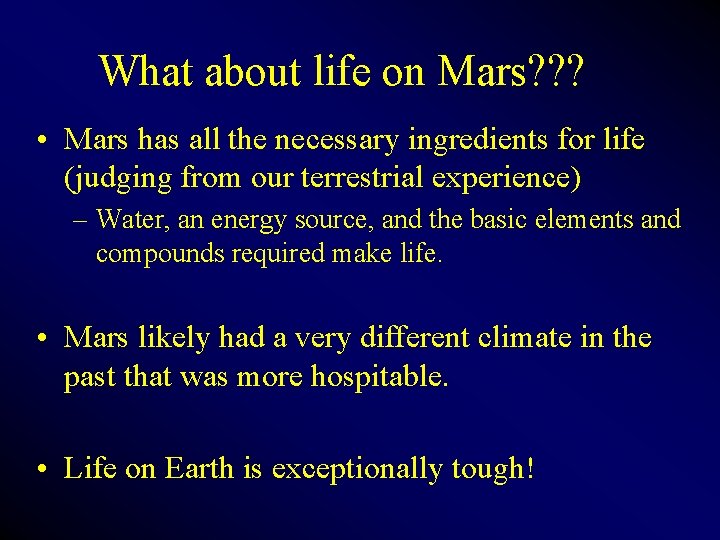 What about life on Mars???

• Mars has all the necessary ingredients for life (judging from our terrestrial experience)

– Water, an energy source, and the basic elements and compounds required make life.

• Mars likely had a very different climate in the past that was more hospitable.

• Life on Earth is exceptionally tough!